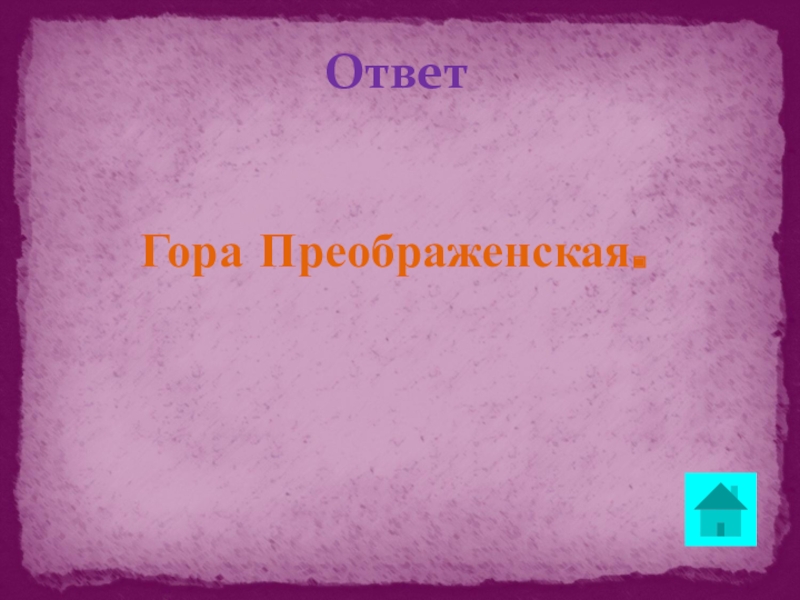 Ответ

Гора Преображенская.